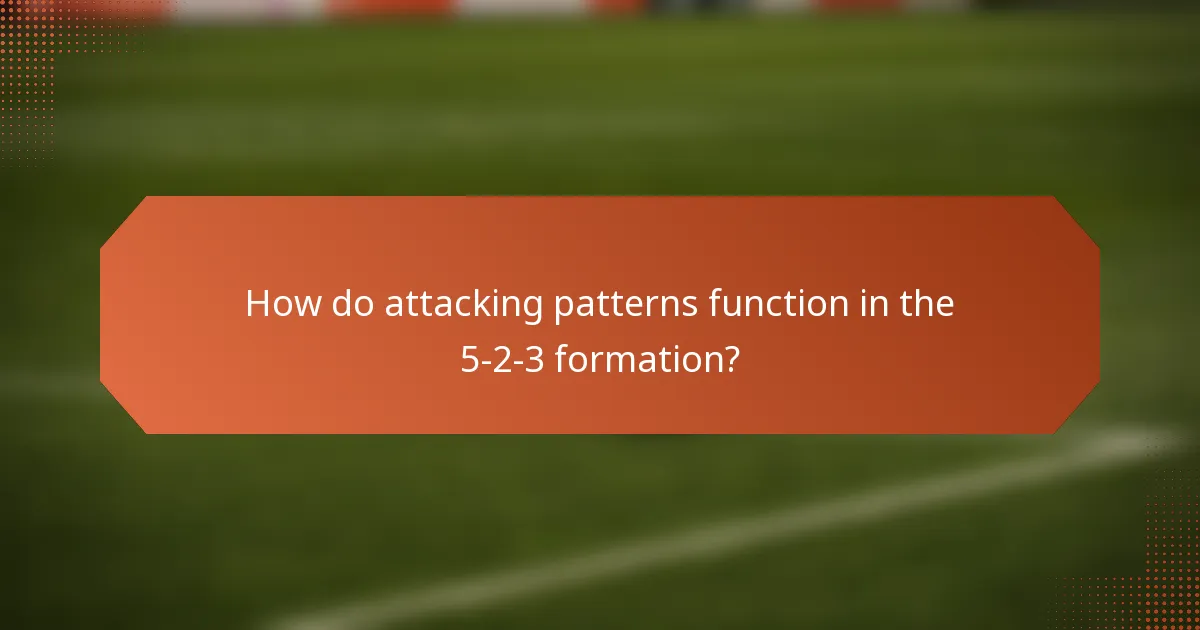 How do attacking patterns function in the 5-2-3 formation?